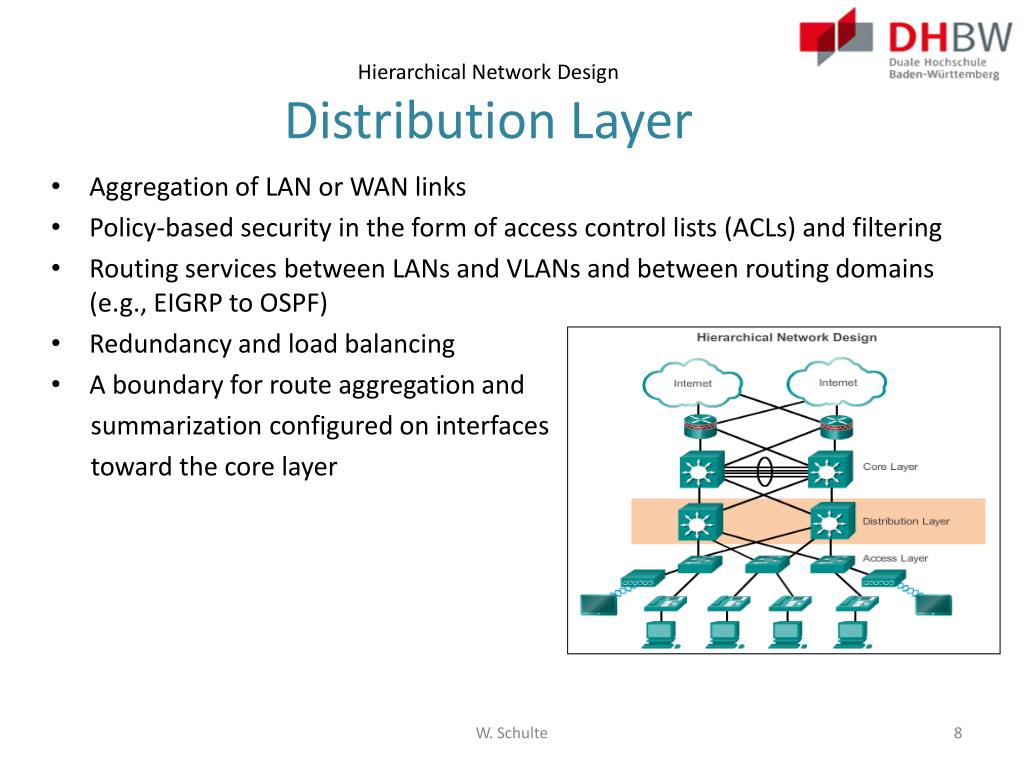 DHBW
Duale Hochschule
Baden-Württemberg

Hierarchical Network Design
Distribution Layer

• Aggregation of LAN or WAN links
• Policy-based security in the form of access control lists (ACLs) and filtering
• Routing services between LANs and VLANs and between routing domains (e.g., EIGRP to OSPF)
• Redundancy and load balancing
• A boundary for route aggregation and summarization configured on interfaces toward the core layer

Hierarchical Network Design
Internet
Internet
Core Layer
Distribution Layer
Access Layer

W. Schulte
8